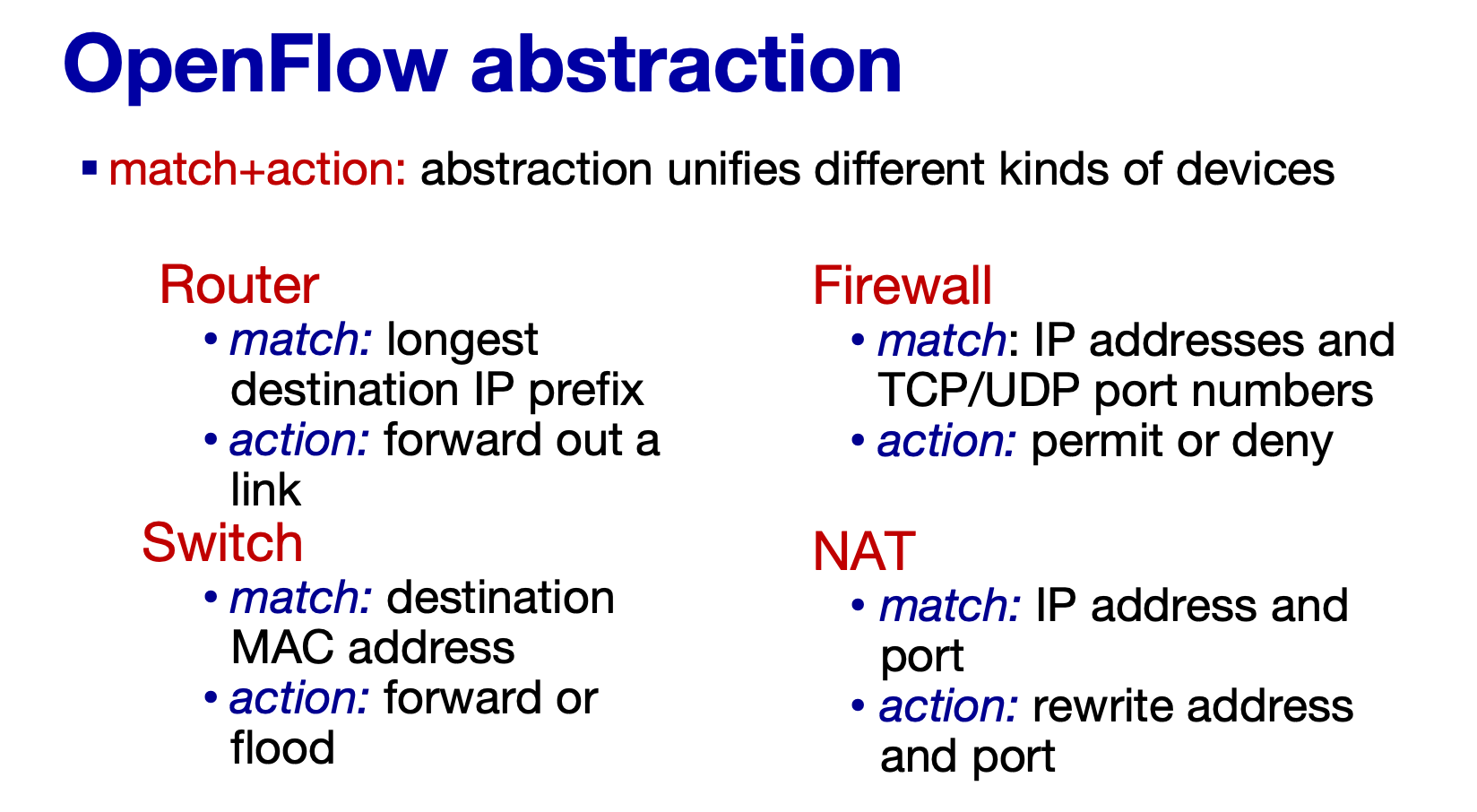 OpenFlow abstraction

▪ match+action: abstraction unifies different kinds of devices

Router
• match: longest destination IP prefix
• action: forward out a link

Switch
• match: destination MAC address
• action: forward or flood

Firewall
• match: IP addresses and TCP/UDP port numbers
• action: permit or deny

NAT
• match: IP address and port
• action: rewrite address and port